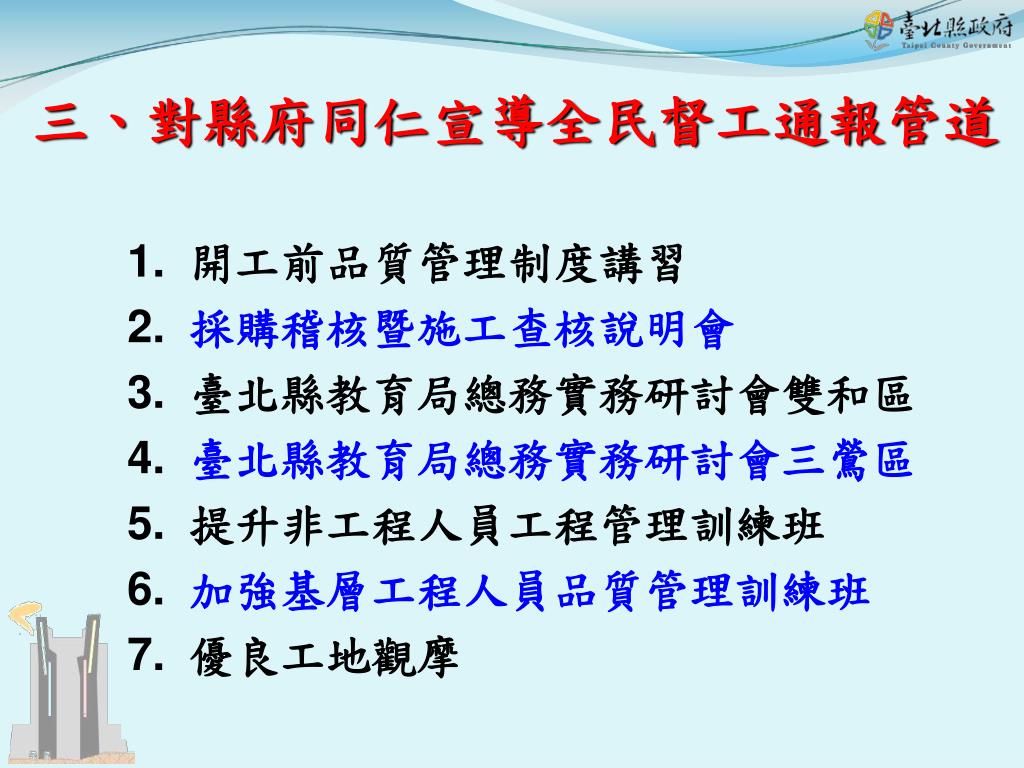 臺北縣政府
Taipei County Government

三、對縣府同仁宣導全民督工通報管道

1. 開工前品質管理制度講習
2. 採購稽核暨施工查核說明會
3. 臺北縣教育局總務實務研討會雙和區
4. 臺北縣教育局總務實務研討會三鶯區
5. 提升非工程人員工程管理訓練班
6. 加強基層工程人員品質管理訓練班
7. 優良工地觀摩